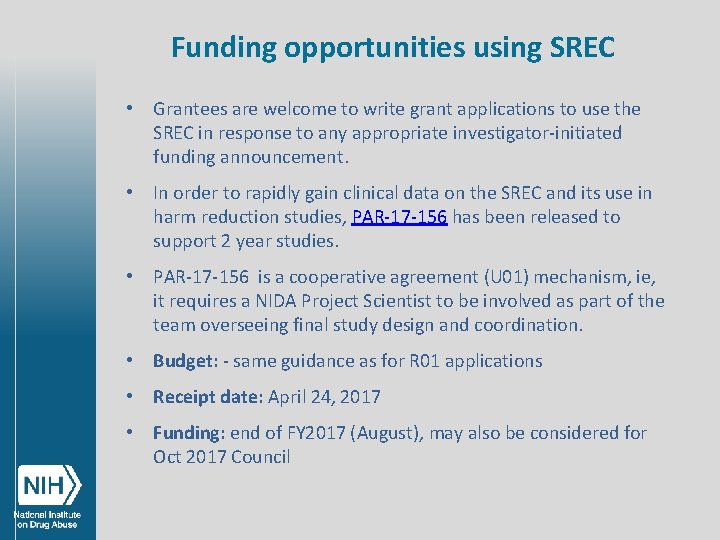 Funding opportunities using SREC

• Grantees are welcome to write grant applications to use the SREC in response to any appropriate investigator-initiated funding announcement.

• In order to rapidly gain clinical data on the SREC and its use in harm reduction studies, PAR-17-156 has been released to support 2 year studies.

• PAR-17-156 is a cooperative agreement (U01) mechanism, ie, it requires a NIDA Project Scientist to be involved as part of the team overseeing final study design and coordination.

• Budget: - same guidance as for R01 applications

• Receipt date: April 24, 2017

• Funding: end of FY2017 (August), may also be considered for Oct 2017 Council

NIH
National Institute on Drug Abuse